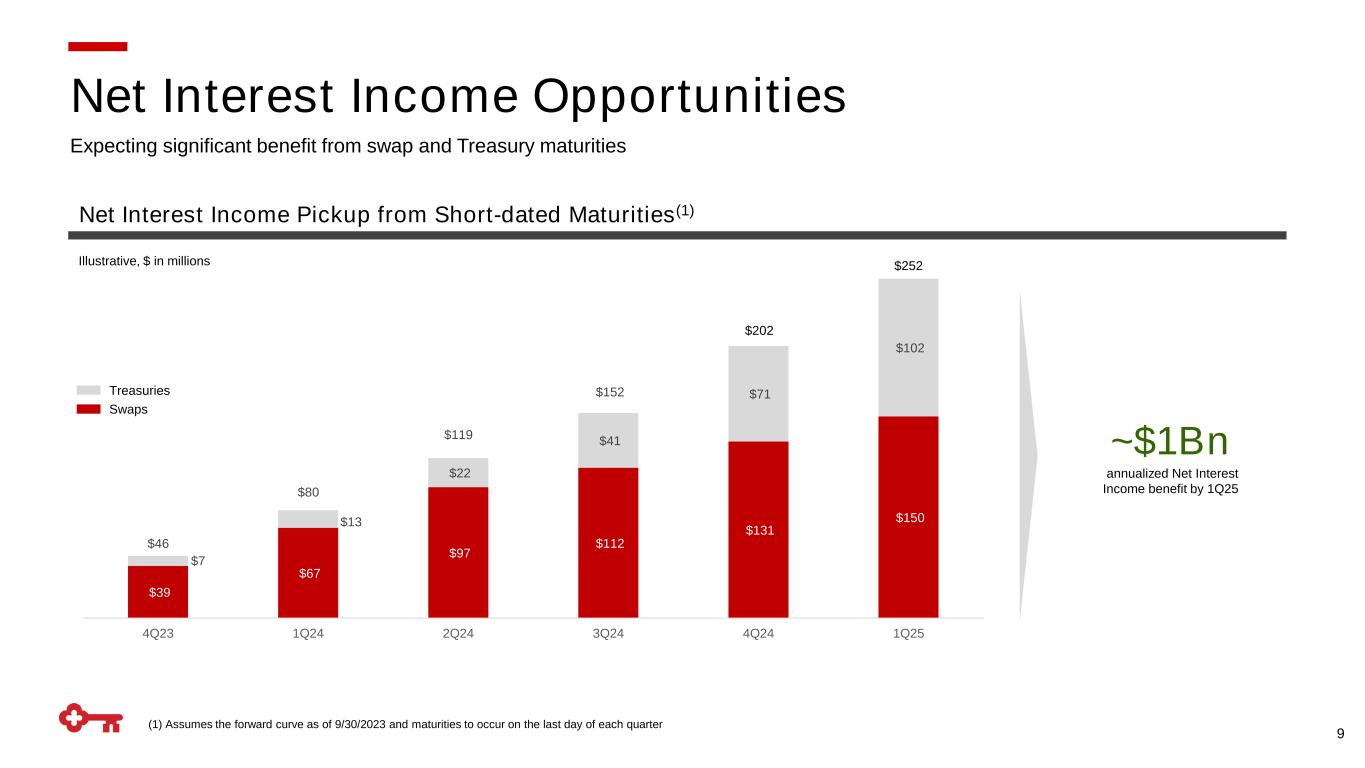 Net Interest Income Opportunities

Expecting significant benefit from swap and Treasury maturities

Net Interest Income Pickup from Short-dated Maturities$^{(1)}$

Illustrative, $ in millions

Treasuries
Swaps

$46
$7
$39

$80
$13
$67

$119
$22
$97

$152
$41
$112

$202
$71
$131

$252
$102
$150

4Q23 1Q24 2Q24 3Q24 4Q24 1Q25

~$1Bn
annualized Net Interest Income benefit by 1Q25

(1) Assumes the forward curve as of 9/30/2023 and maturities to occur on the last day of each quarter

9